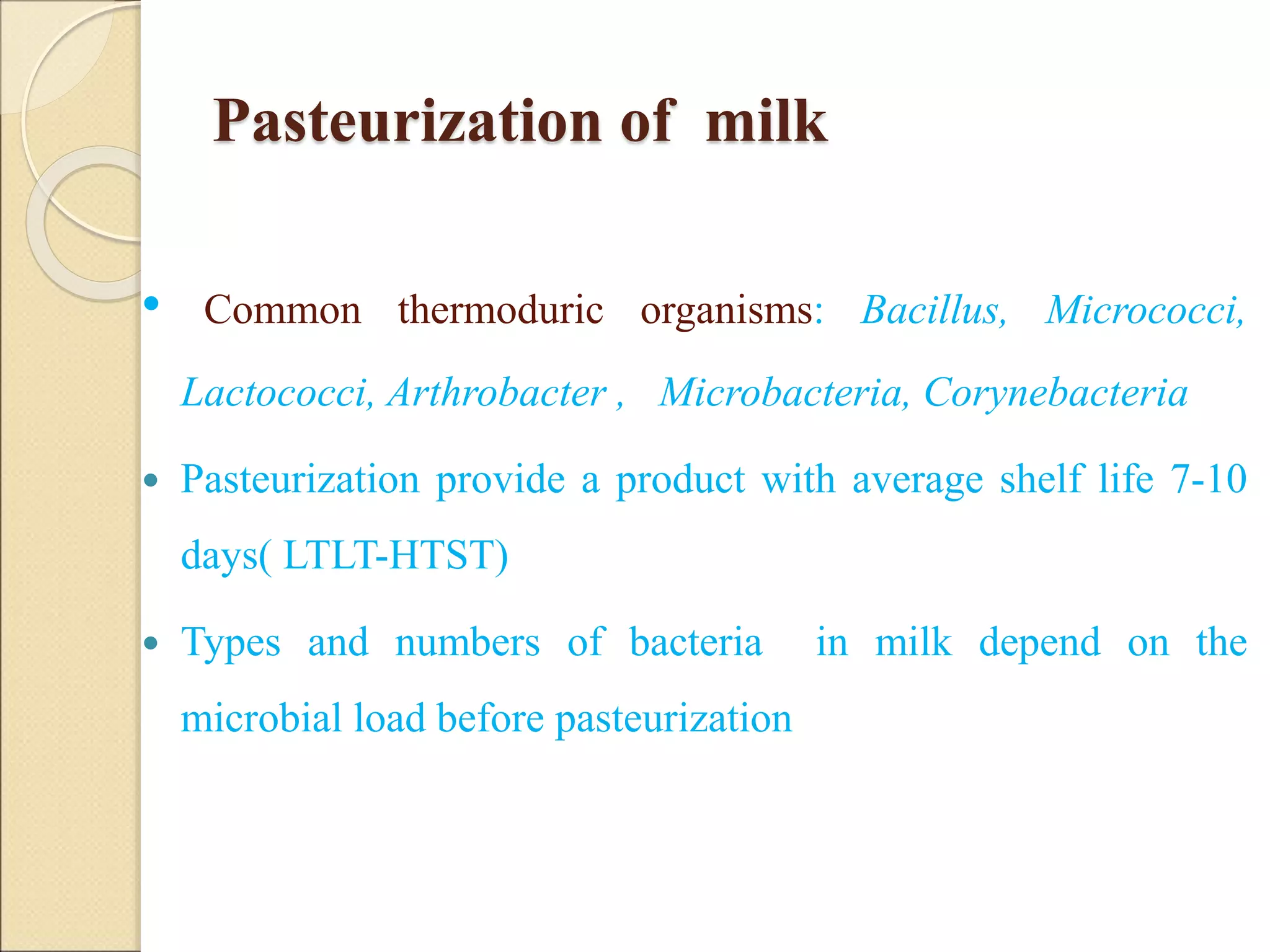 Pasteurization of milk

• Common thermoduric organisms: Bacillus, Micrococci, Lactococci, Arthrobacter , Microbacteria, Corynebacteria

• Pasteurization provide a product with average shelf life 7-10 days( LTLT-HTST)

• Types and numbers of bacteria in milk depend on the microbial load before pasteurization